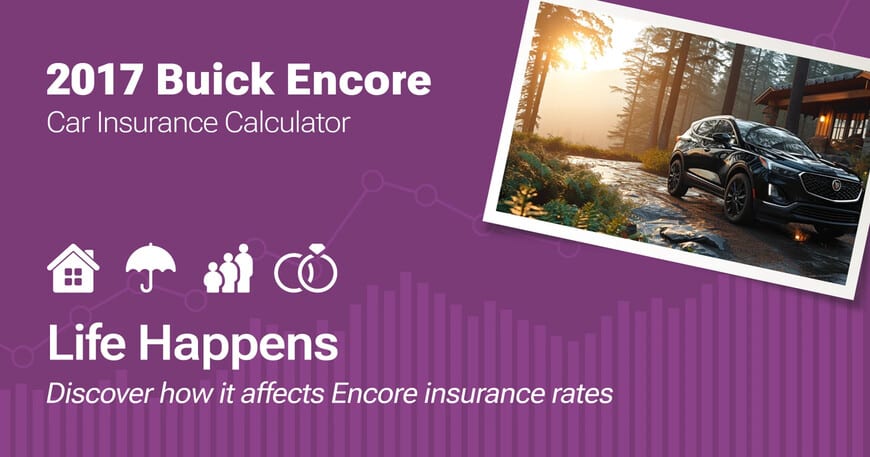 2017 Buick Encore
Car Insurance Calculator

Life Happens
Discover how it affects Encore insurance rates